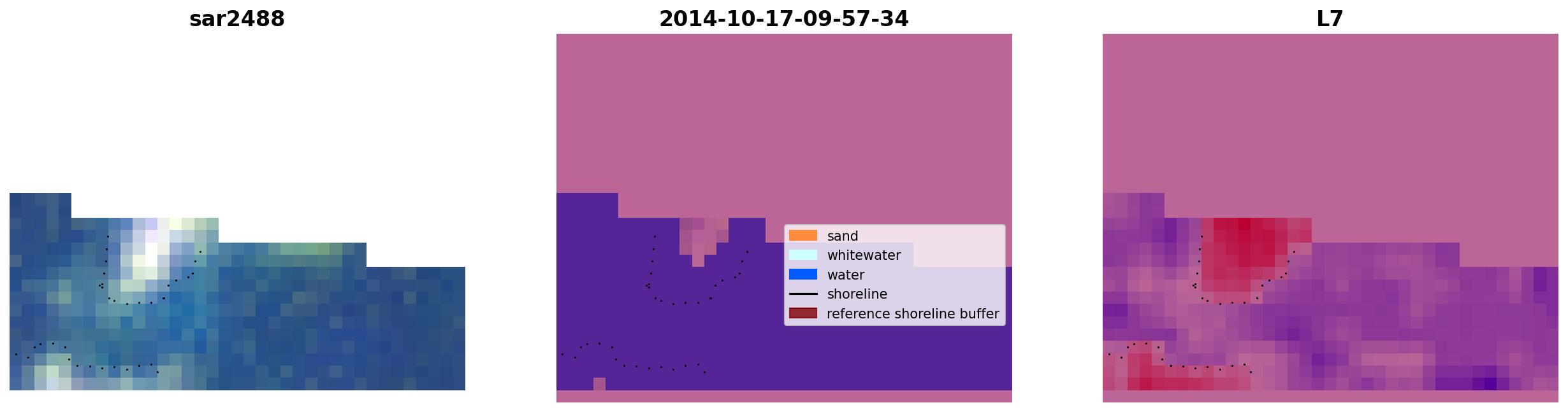 sar2488

2014-10-17-09-57-34

sand
whitewater
water
shoreline
reference shoreline buffer

L7